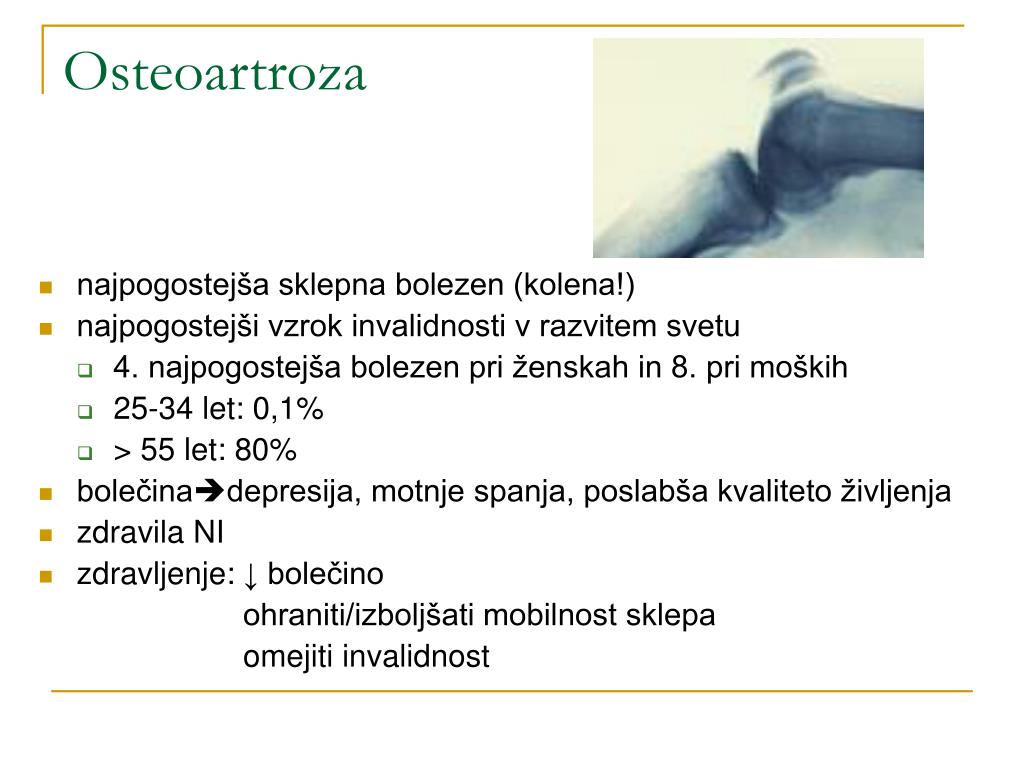 Osteoartroza

- najpogostejša sklepna bolezen (kolena!)
- najpogostejši vzrok invalidnosti v razvitem svetu
  - 4. najpogostejša bolezen pri ženskah in 8. pri moških
  - 25-34 let: 0,1%
  - > 55 let: 80%
- bolečina➔depresija, motnje spanja, poslabša kvaliteto življenja
- zdravila NI
- zdravljenje: ↓ bolečino

ohraniti/izboljšati mobilnost sklepa

omejiti invalidnost